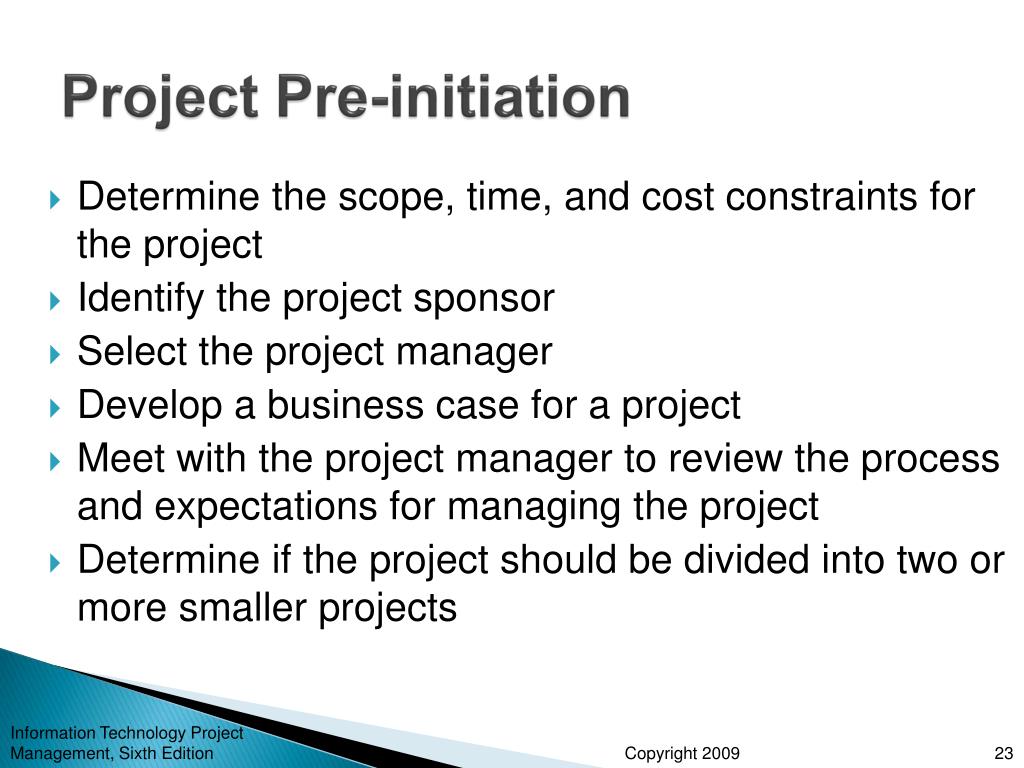 Project Pre-initiation

Determine the scope, time, and cost constraints for the project

Identify the project sponsor

Select the project manager

Develop a business case for a project

Meet with the project manager to review the process and expectations for managing the project

Determine if the project should be divided into two or more smaller projects

Information Technology Project Management, Sixth Edition

Copyright 2009

23